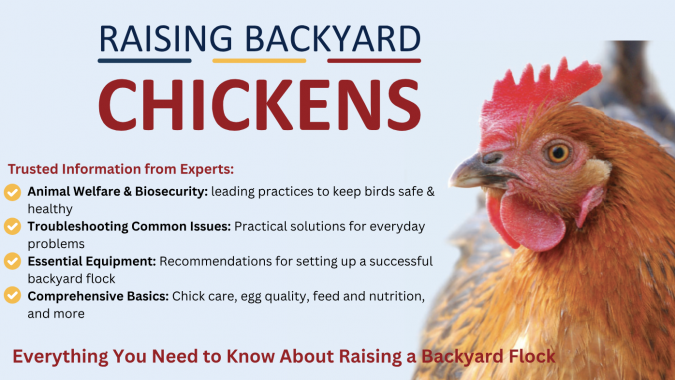 RAISING BACKYARD

CHICKENS

Trusted Information from Experts:

Animal Welfare & Biosecurity: leading practices to keep birds safe & healthy

Troubleshooting Common Issues: Practical solutions for everyday problems

Essential Equipment: Recommendations for setting up a successful backyard flock

Comprehensive Basics: Chick care, egg quality, feed and nutrition, and more

Everything You Need to Know About Raising a Backyard Flock